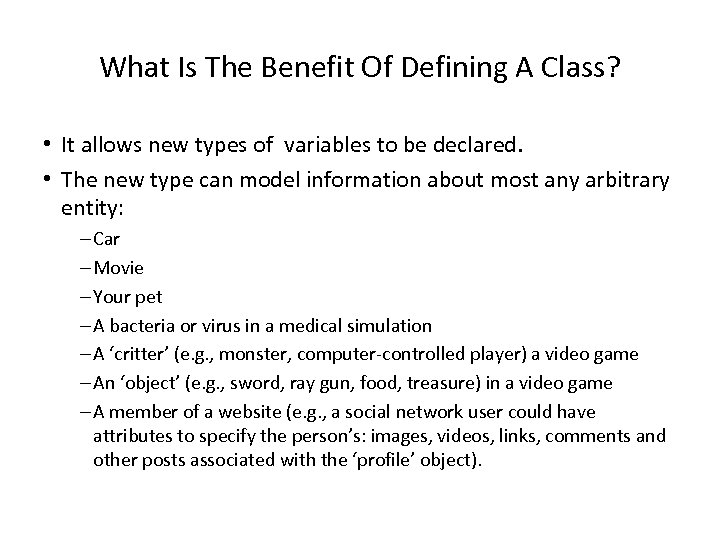 What Is The Benefit Of Defining A Class?

• It allows new types of variables to be declared.

• The new type can model information about most any arbitrary entity:

– Car

– Movie

– Your pet

– A bacteria or virus in a medical simulation

– A ‘critter’ (e.g., monster, computer-controlled player) a video game

– An ‘object’ (e.g., sword, ray gun, food, treasure) in a video game

– A member of a website (e.g., a social network user could have attributes to specify the person’s: images, videos, links, comments and other posts associated with the ‘profile’ object).